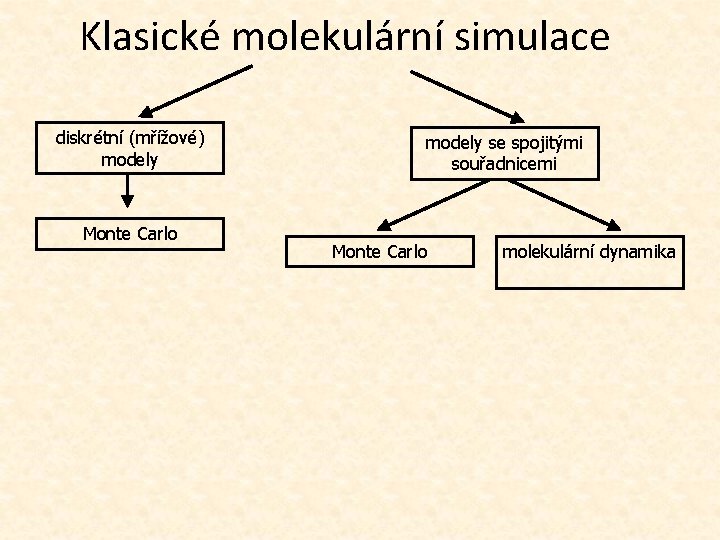 Klasické molekulární simulace

diskrétní (mřížové) modely

Monte Carlo

modely se spojitými souřadnicemi

Monte Carlo

molekulární dynamika